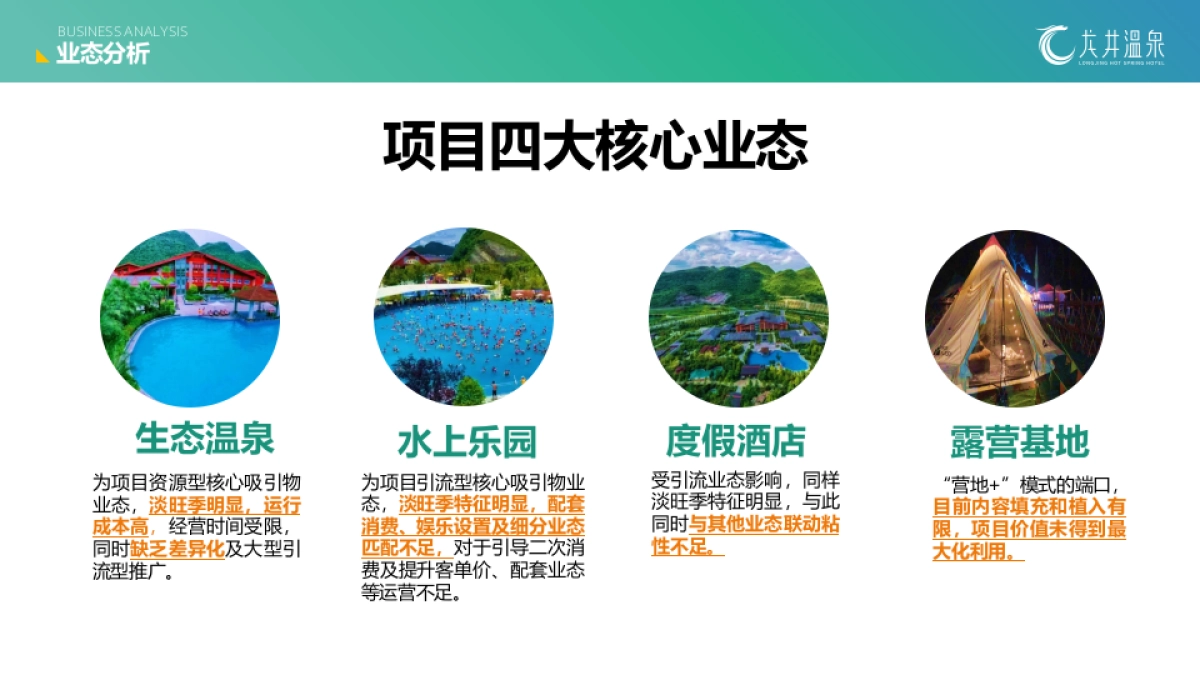 BUSINESS ANALYSIS
业态分析

龙井温泉
LONGJING HOT SPRING HOTEL

项目四大核心业态

生态温泉

为项目资源型核心吸引物业态，淡旺季明显，运行成本高，经营时间受限，同时缺乏差异化及大型引流型推广。

水上乐园

为项目引流型核心吸引物业态，淡旺季特征明显，配套消费、娱乐设置及细分业态匹配不足，对于引导二次消费及提升客单价、配套业态等运营不足。

度假酒店

受引流业态影响，同样淡旺季特征明显，与此同时与其他业态联动粘性不足。

露营基地

“营地+”模式的端口，目前内容填充和植入有限，项目价值未得到最大化利用。